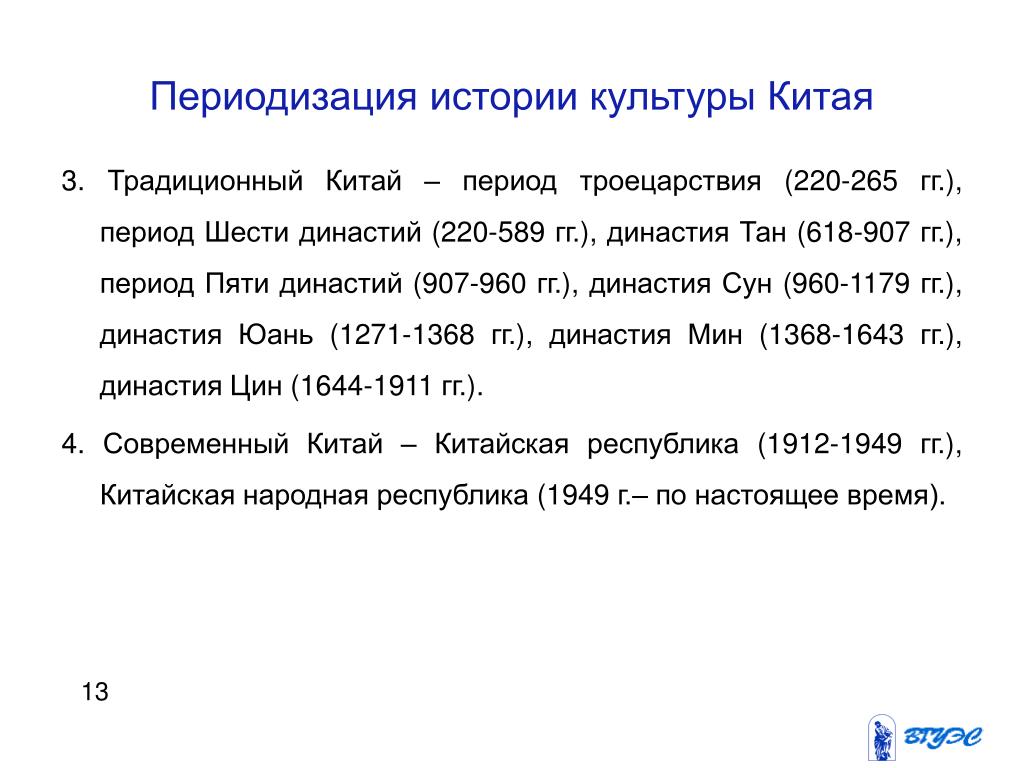 Периодизация истории культуры Китая

3. Традиционный Китай – период троецарствия (220-265 гг.), период Шести династий (220-589 гг.), династия Тан (618-907 гг.), период Пяти династий (907-960 гг.), династия Сун (960-1179 гг.), династия Юань (1271-1368 гг.), династия Мин (1368-1643 гг.), династия Цин (1644-1911 гг.).

4. Современный Китай – Китайская республика (1912-1949 гг.), Китайская народная республика (1949 г.– по настоящее время).

13

ВГУЭС